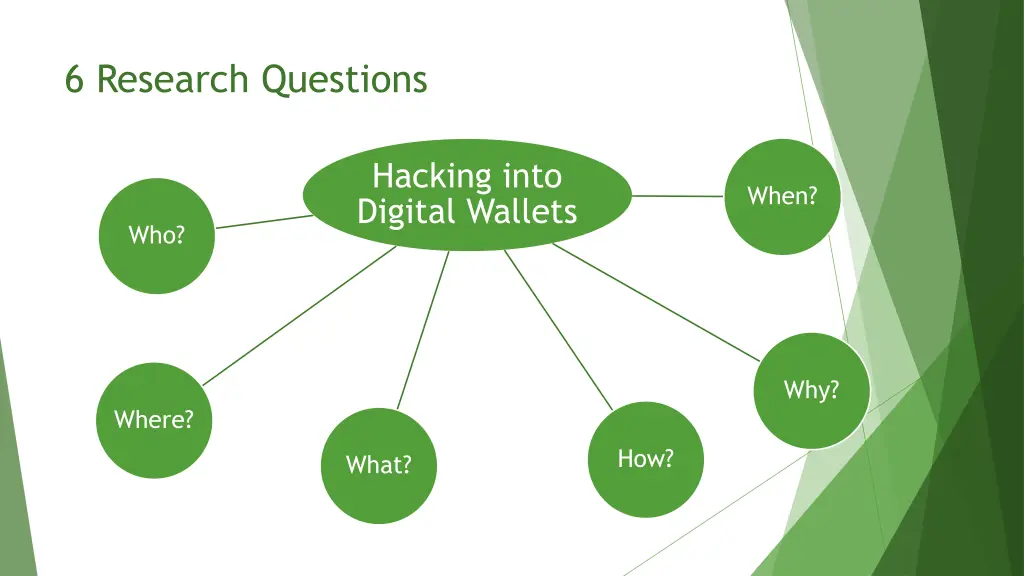 6 Research Questions

Hacking into Digital Wallets

Who?

When?

Where?

What?

How?

Why?